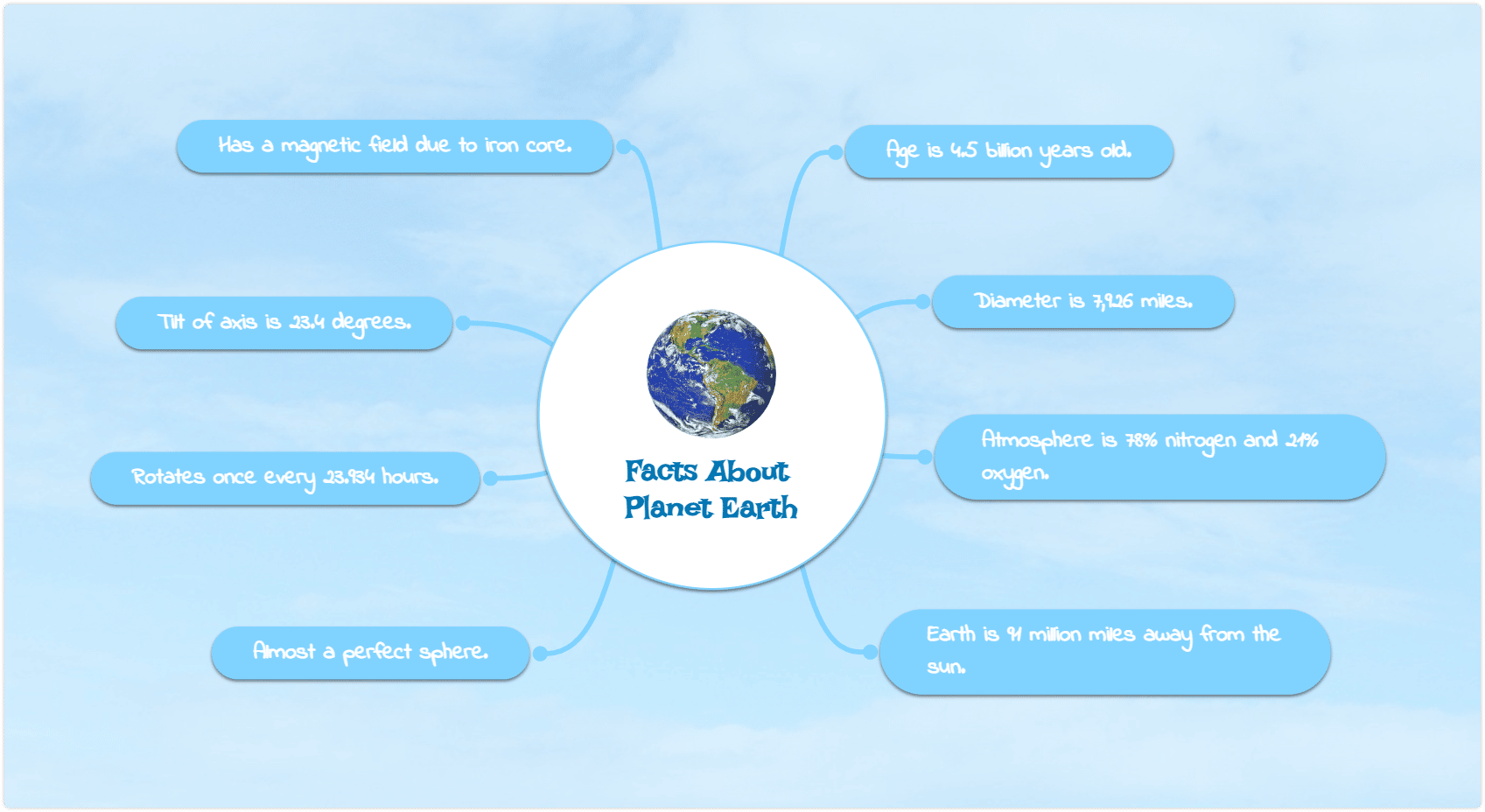 Facts About Planet Earth

Has a magnetic field due to iron core.

Tilt of axis is 23.4 degrees.

Rotates once every 23.934 hours.

Almost a perfect sphere.

Age is 4.5 billion years old.

Diameter is 7,926 miles.

Atmosphere is 78% nitrogen and 21% oxygen.

Earth is 91 million miles away from the sun.